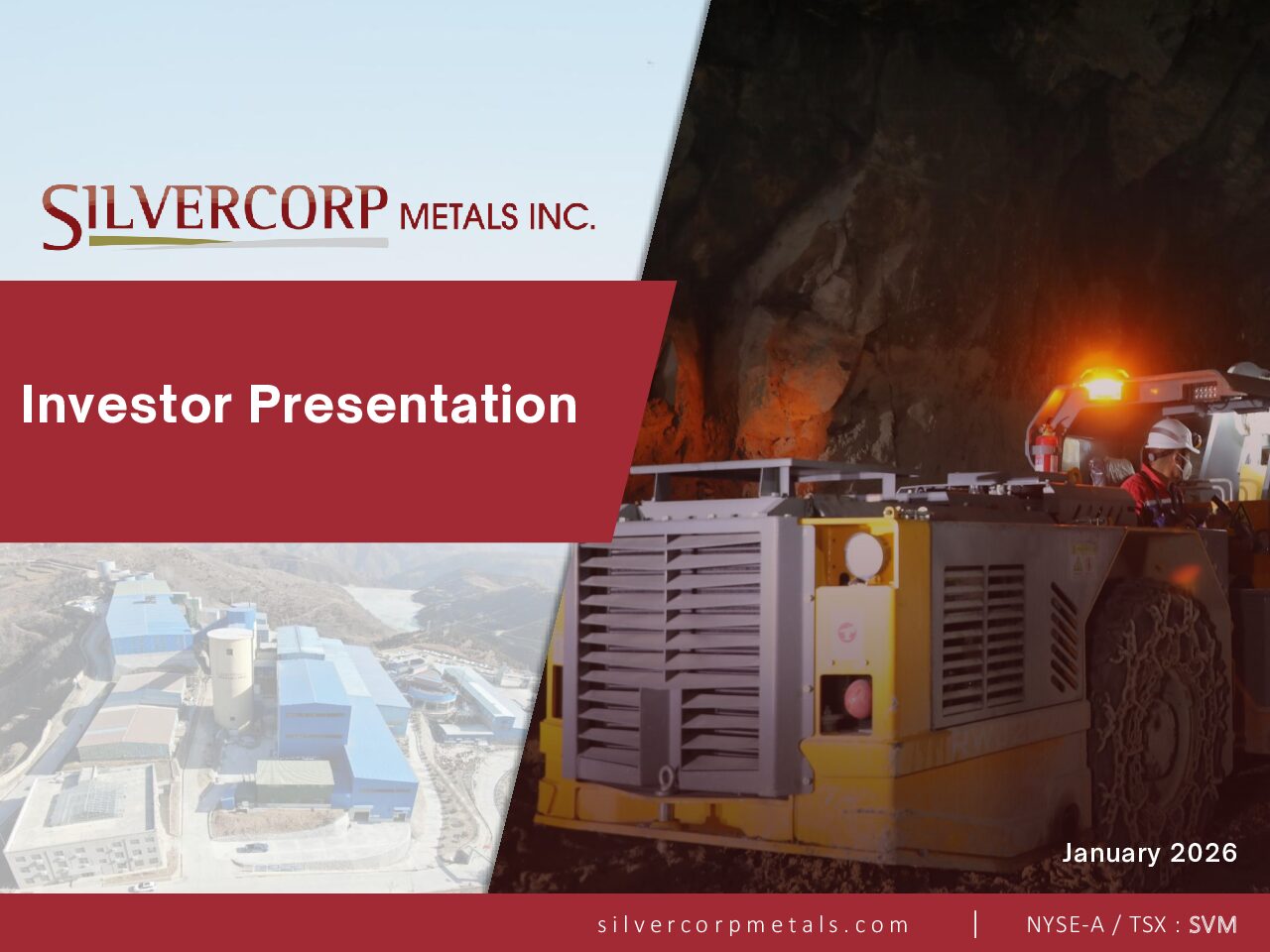 SILVERCORP METALS INC.

Investor Presentation

January 2026

silvercorpmetals.com | NYSE-A / TSX : SVM